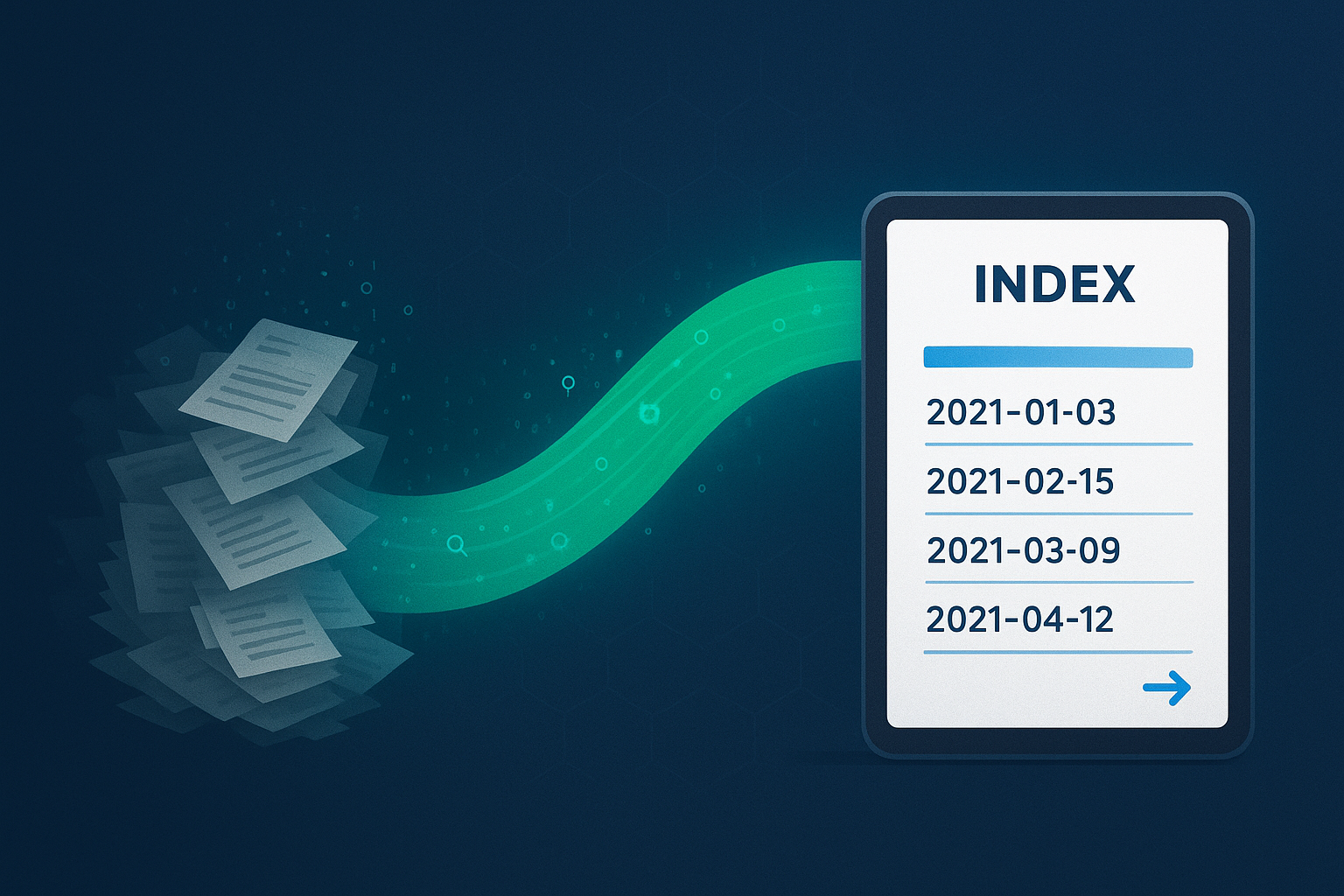 INDEX

2021-01-03

2021-02-15

2021-03-09

2021-04-12